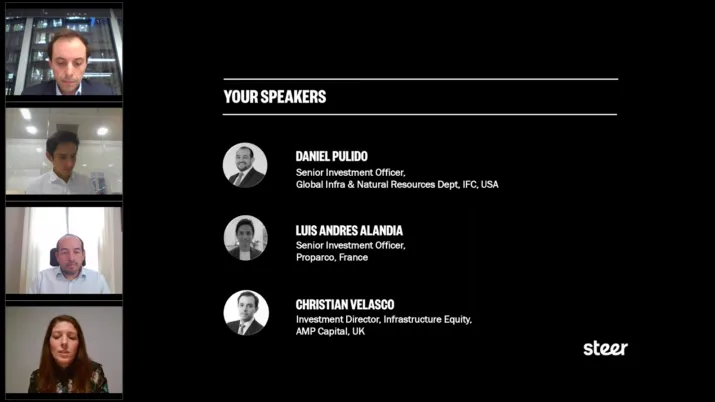 YOUR SPEAKERS

DANIEL PULIDO
Senior Investment Officer,
Global Infra & Natural Resources Dept, IFC, USA

LUIS ANDRES ALANDIA
Senior Investment Officer,
Proparco, France

CHRISTIAN VELASCO
Investment Director, Infrastructure Equity,
AMP Capital, UK

steer